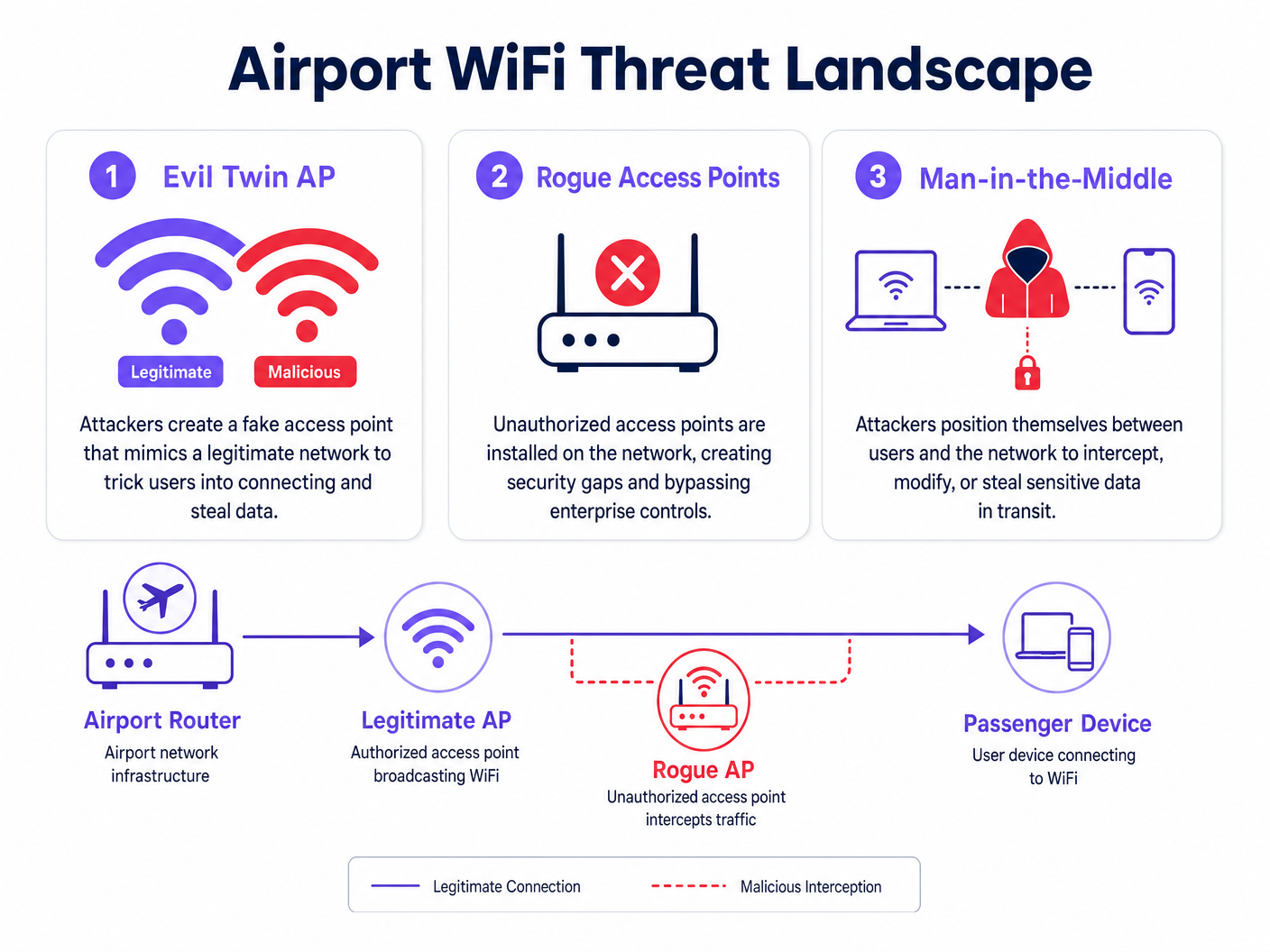 Airport WiFi Threat Landscape

1 Evil Twin AP

Legitimate

Malicious

Attackers create a fake access point that mimics a legitimate network to trick users into connecting and steal data.

2 Rogue Access Points

Unauthorized access points are installed on the network, creating security gaps and bypassing enterprise controls.

3 Man-in-the-Middle

Attackers position themselves between users and the network to intercept, modify, or steal sensitive data in transit.

Airport Router
Airport network infrastructure

Legitimate AP
Authorized access point broadcasting WiFi

Rogue AP
Unauthorized access point intercepts traffic

Passenger Device
User device connecting to WiFi

Legitimate Connection

Malicious Interception